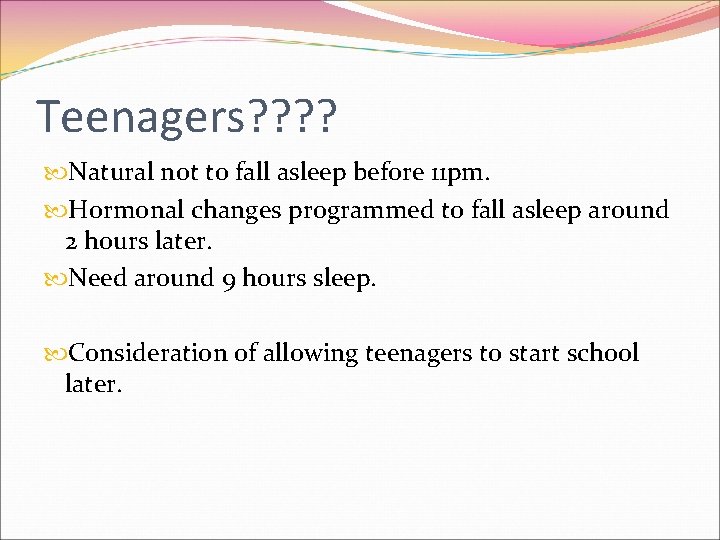 Teenagers????

Natural not to fall asleep before 11pm.

Hormonal changes programmed to fall asleep around 2 hours later.

Need around 9 hours sleep.

Consideration of allowing teenagers to start school later.